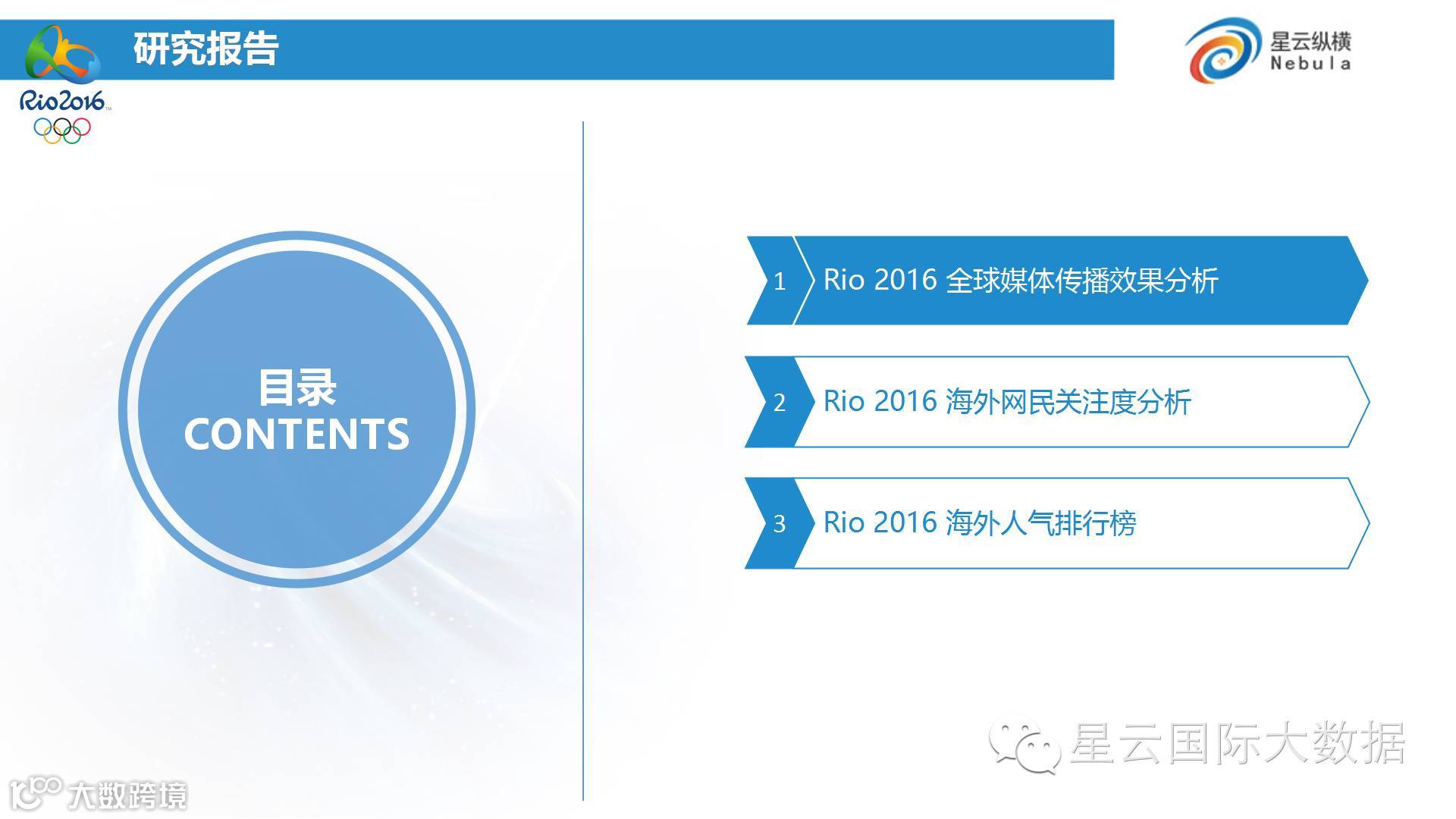 研究报告

Rio2016

星云纵横
Nebula

目录
CONTENTS

1 Rio 2016 全球媒体传播效果分析

2 Rio 2016 海外网民关注度分析

3 Rio 2016 海外人气排行榜

星云国际大数据

大数跨境